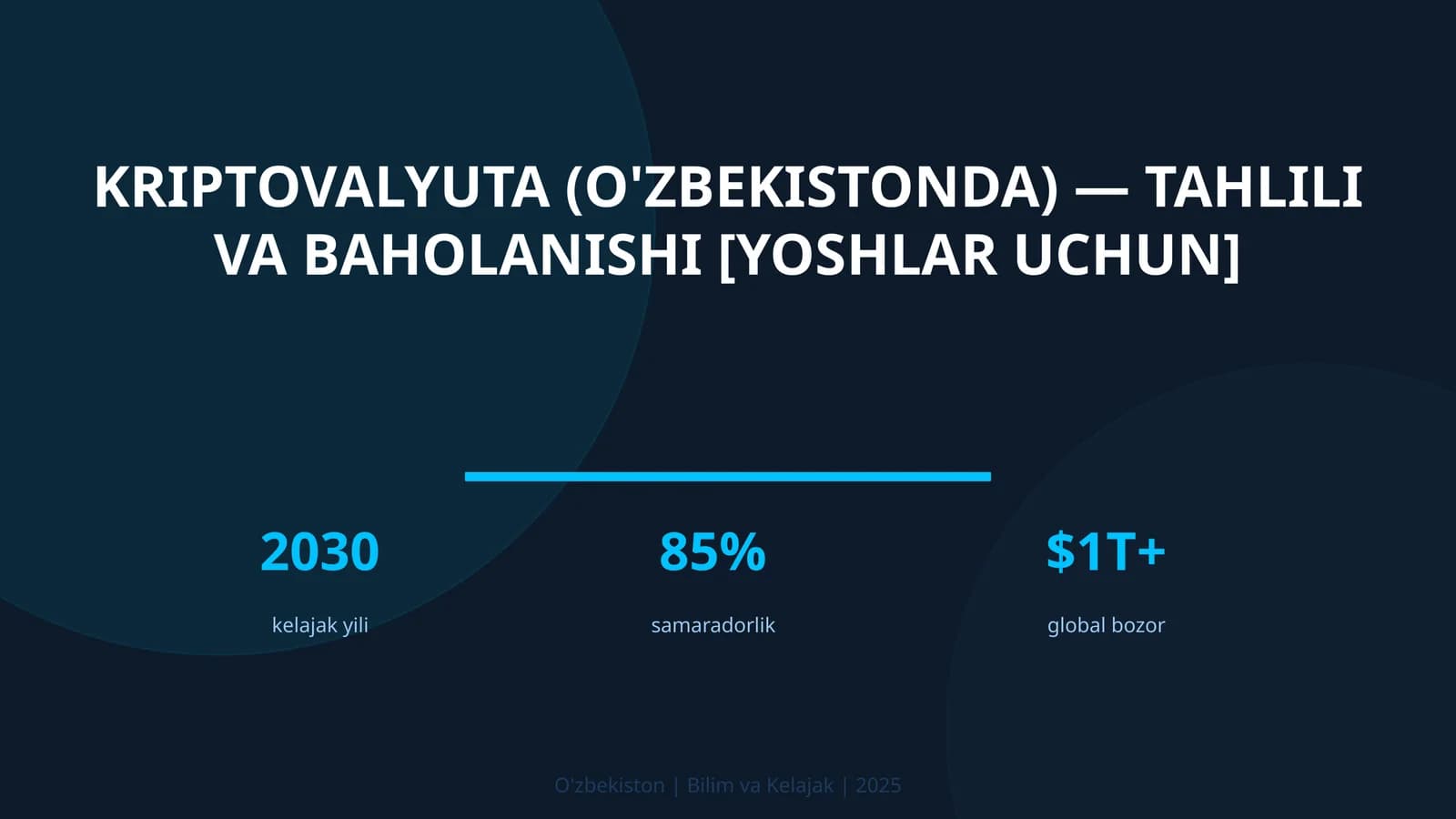 KRIPTOVALYUTA (O'ZBEKISTONDA) — TAHLILI VA BAHOLANISHI [YOSHLAR UCHUN]

2030
kelajak yili

85%
samaradorlik

$1T+
global bozor

O'zbekiston | Bilim va Kelajak | 2025